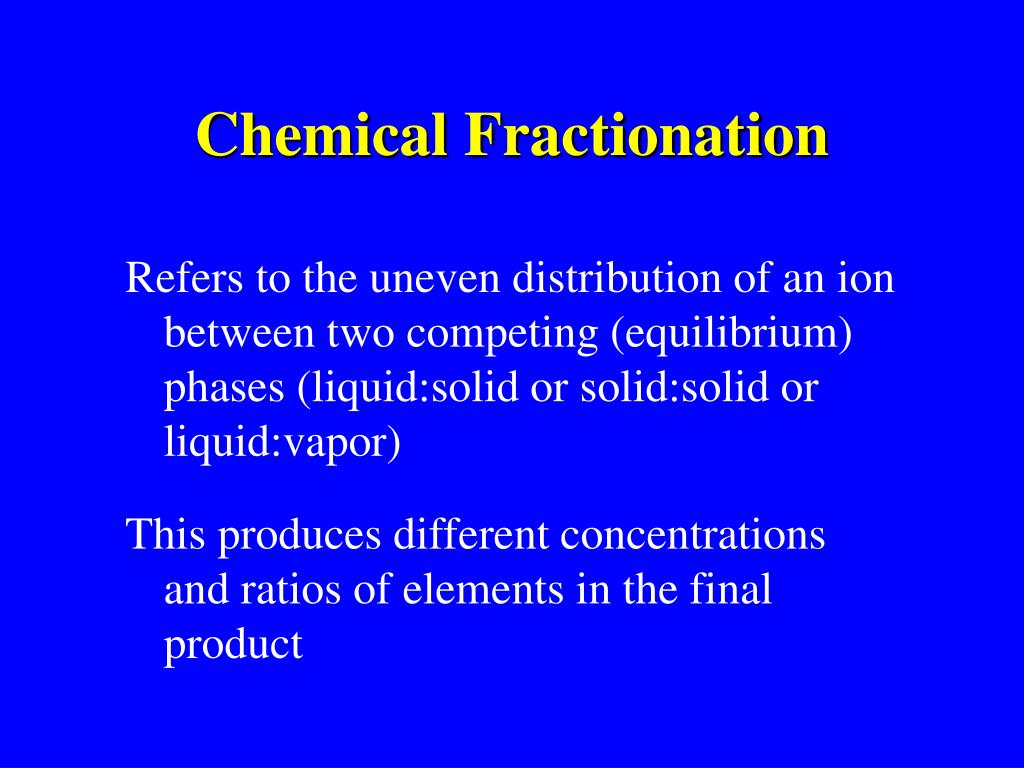 Chemical Fractionation

Refers to the uneven distribution of an ion between two competing (equilibrium) phases (liquid:solid or solid:solid or liquid:vapor)

This produces different concentrations and ratios of elements in the final product